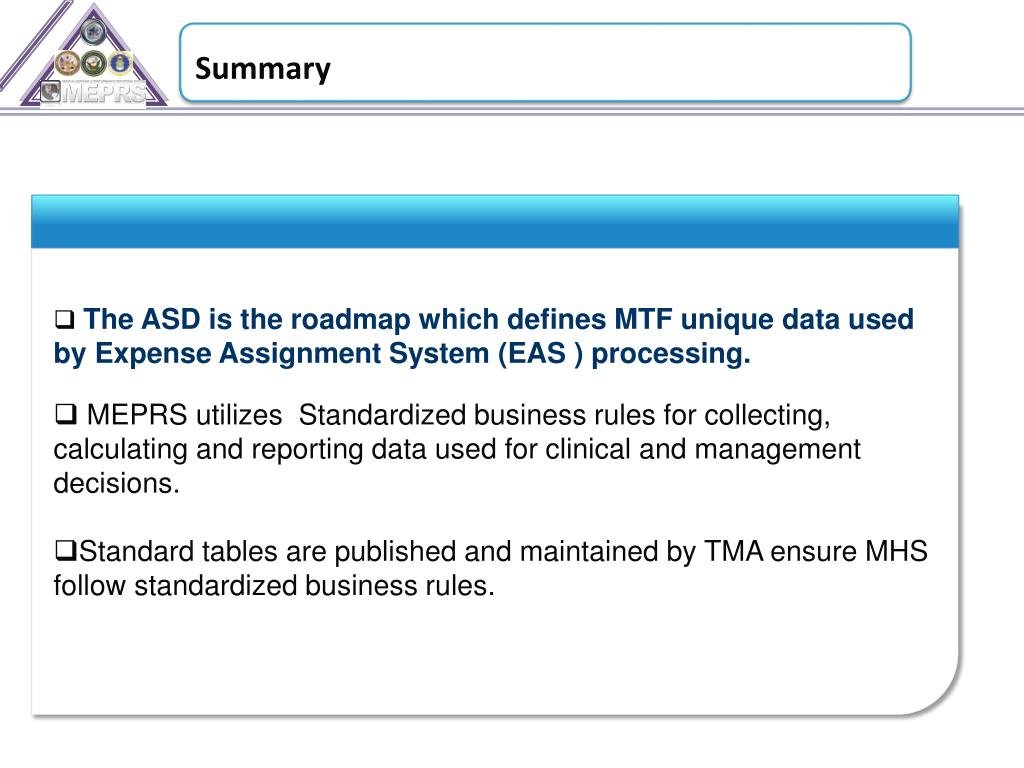 MEPRS

Summary

❑ The ASD is the roadmap which defines MTF unique data used by Expense Assignment System (EAS ) processing.

❑ MEPRS utilizes Standardized business rules for collecting, calculating and reporting data used for clinical and management decisions.

❑Standard tables are published and maintained by TMA ensure MHS follow standardized business rules.